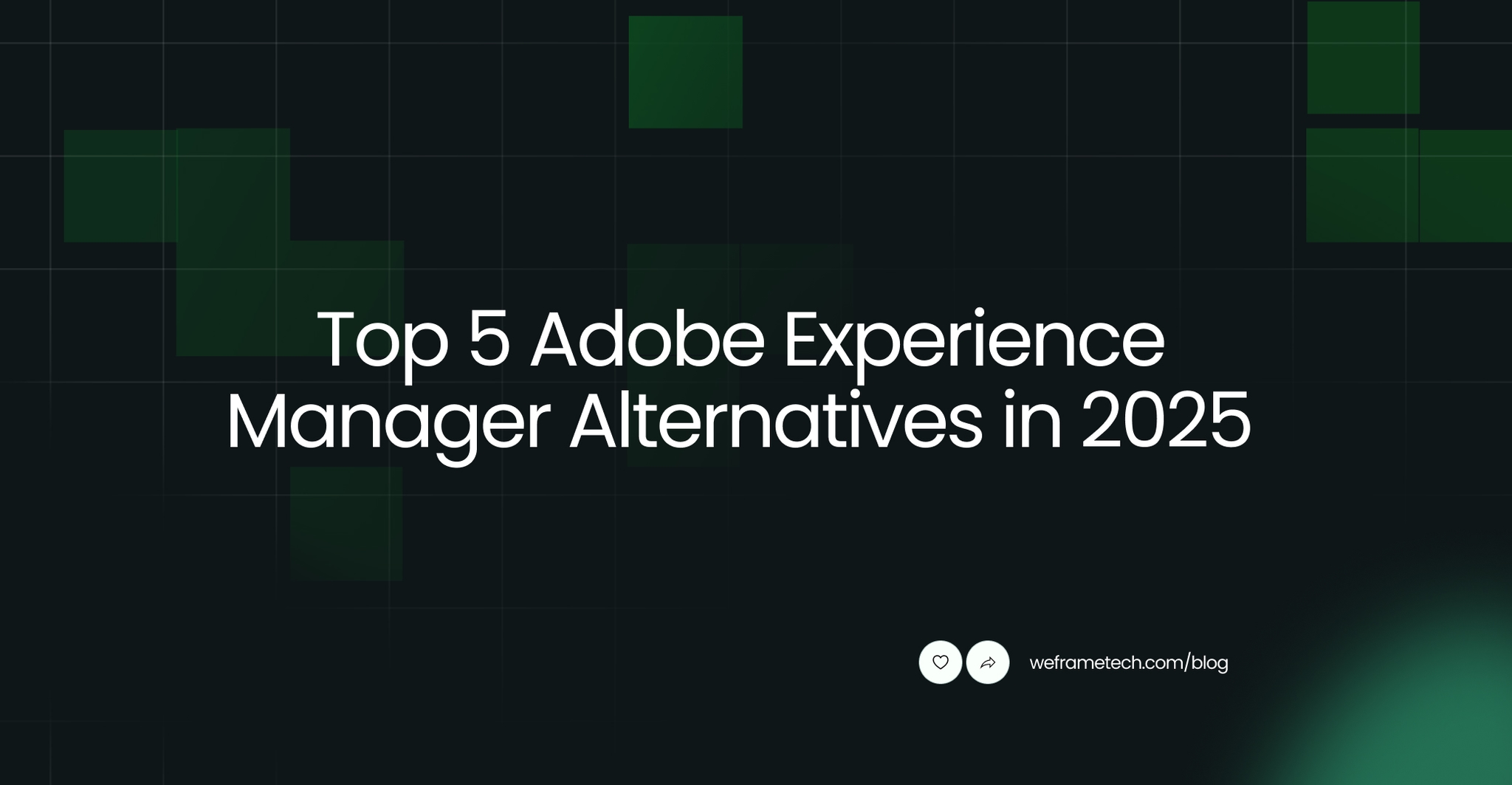 Top 5 Adobe Experience Manager Alternatives in 2025

weframetech.com/blog